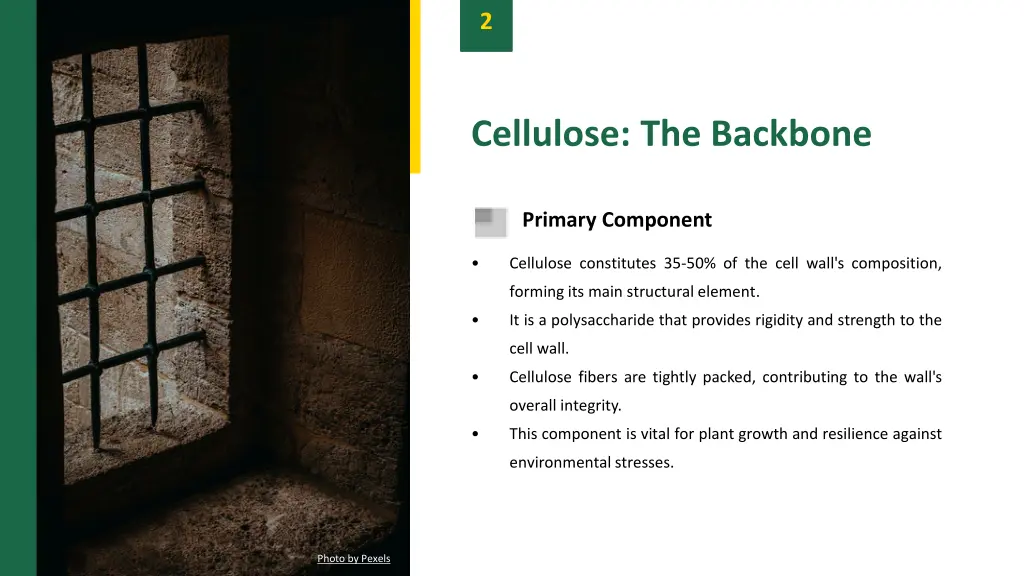 2

Cellulose: The Backbone

Primary Component

• Cellulose constitutes 35-50% of the cell wall's composition, forming its main structural element.
• It is a polysaccharide that provides rigidity and strength to the cell wall.
• Cellulose fibers are tightly packed, contributing to the wall's overall integrity.
• This component is vital for plant growth and resilience against environmental stresses.

Photo by Pexels